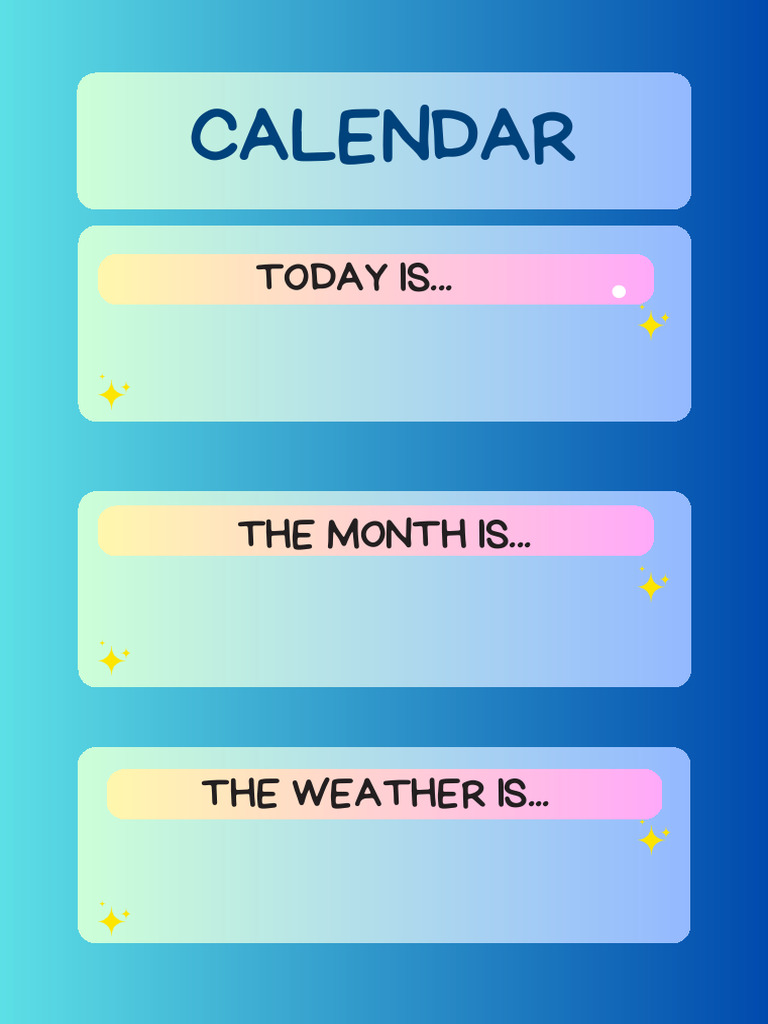 CALENDAR

TODAY IS...

THE MONTH IS...

THE WEATHER IS...